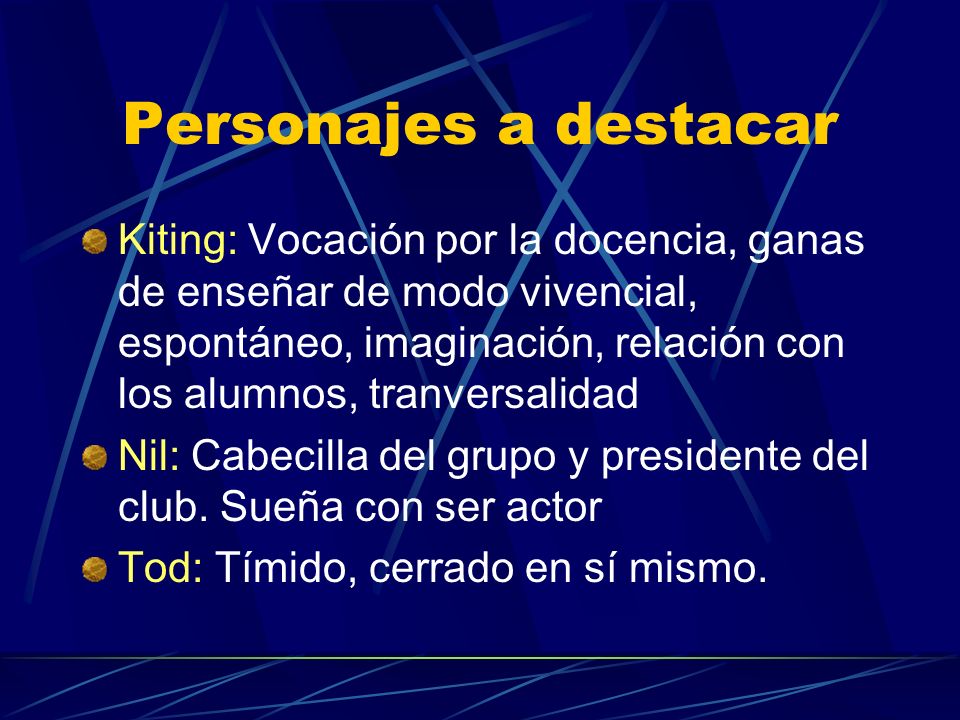 Personajes a destacar

Kiting: Vocación por la docencia, ganas de enseñar de modo vivencial, espontáneo, imaginación, relación con los alumnos, tranversalidad

Nil: Cabecilla del grupo y presidente del club. Sueña con ser actor

Tod: Tímido, cerrado en sí mismo.